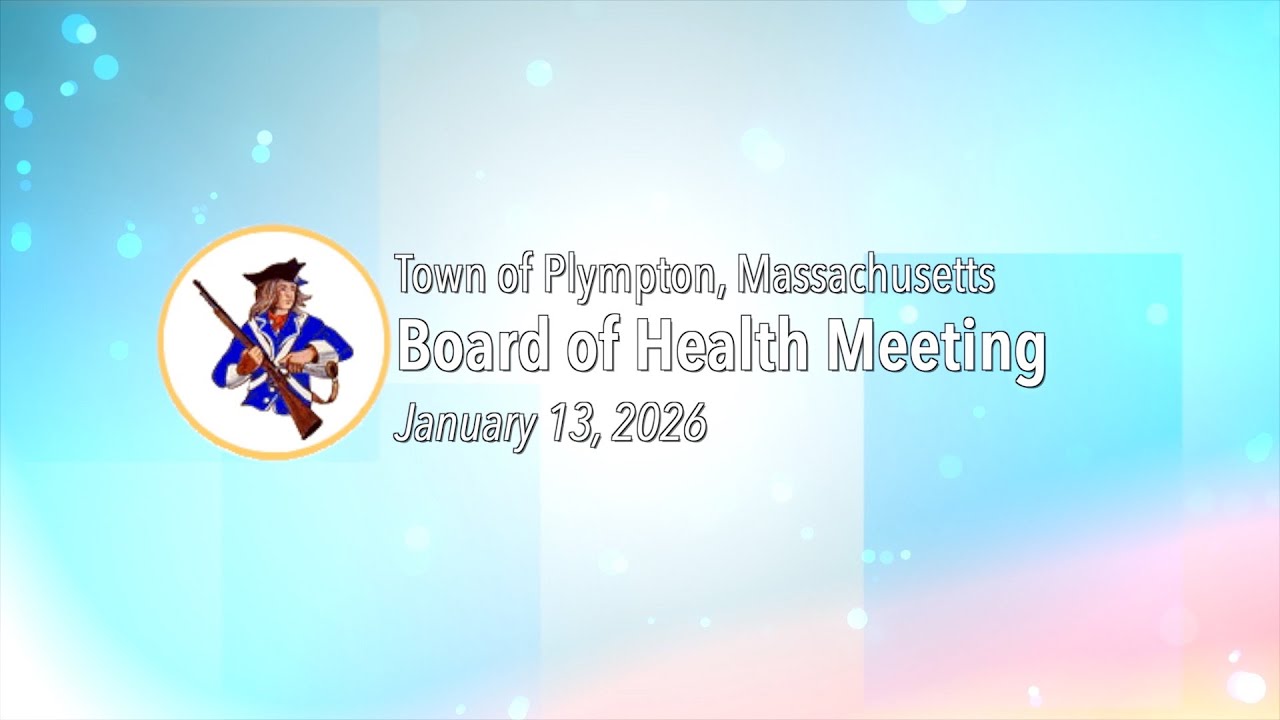 Town of Plympton, Massachusetts
Board of Health Meeting
January 13, 2026